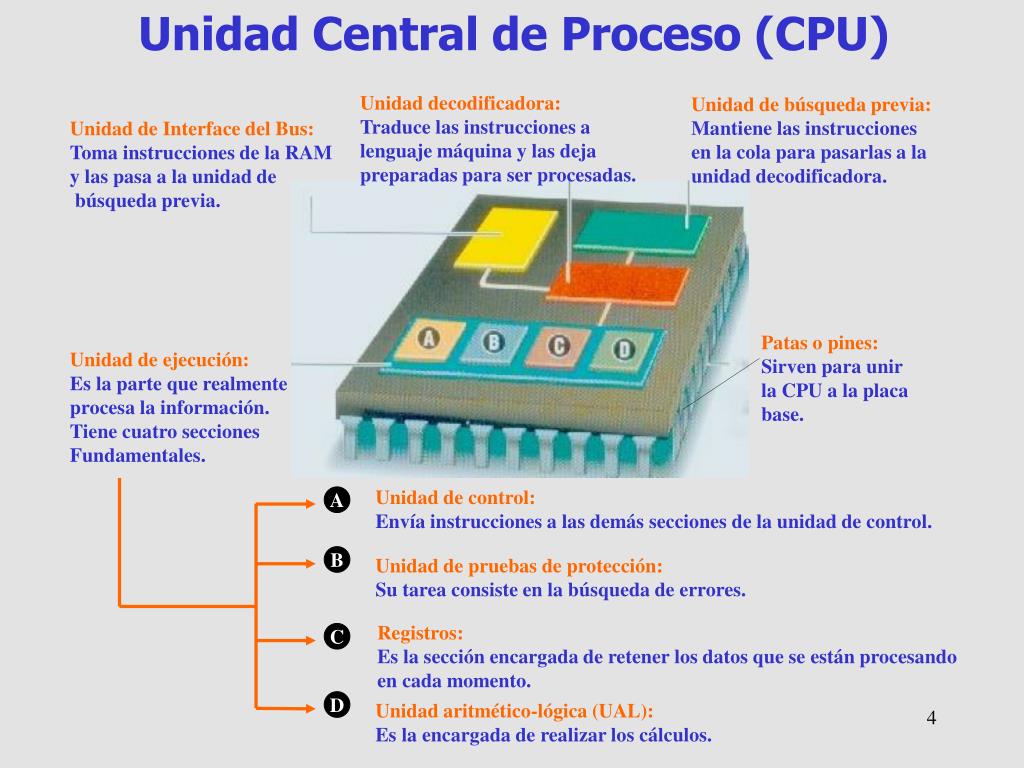 Unidad Central de Proceso (CPU)

Unidad de Interface del Bus:
Toma instrucciones de la RAM y las pasa a la unidad de búsqueda previa.

Unidad decodificadora:
Traduce las instrucciones a lenguaje máquina y las deja preparadas para ser procesadas.

Unidad de búsqueda previa:
Mantiene las instrucciones en la cola para pasarlas a la unidad decodificadora.

A B C D

Unidad de ejecución:
Es la parte que realmente procesa la información. Tiene cuatro secciones Fundamentales.

Patas o pines:
Sirven para unir la CPU a la placa base.

A Unidad de control:
Envía instrucciones a las demás secciones de la unidad de control.

B Unidad de pruebas de protección:
Su tarea consiste en la búsqueda de errores.

C Registros:
Es la sección encargada de retener los datos que se están procesando en cada momento.

D Unidad aritmético-lógica (UAL):
Es la encargada de realizar los cálculos.

4